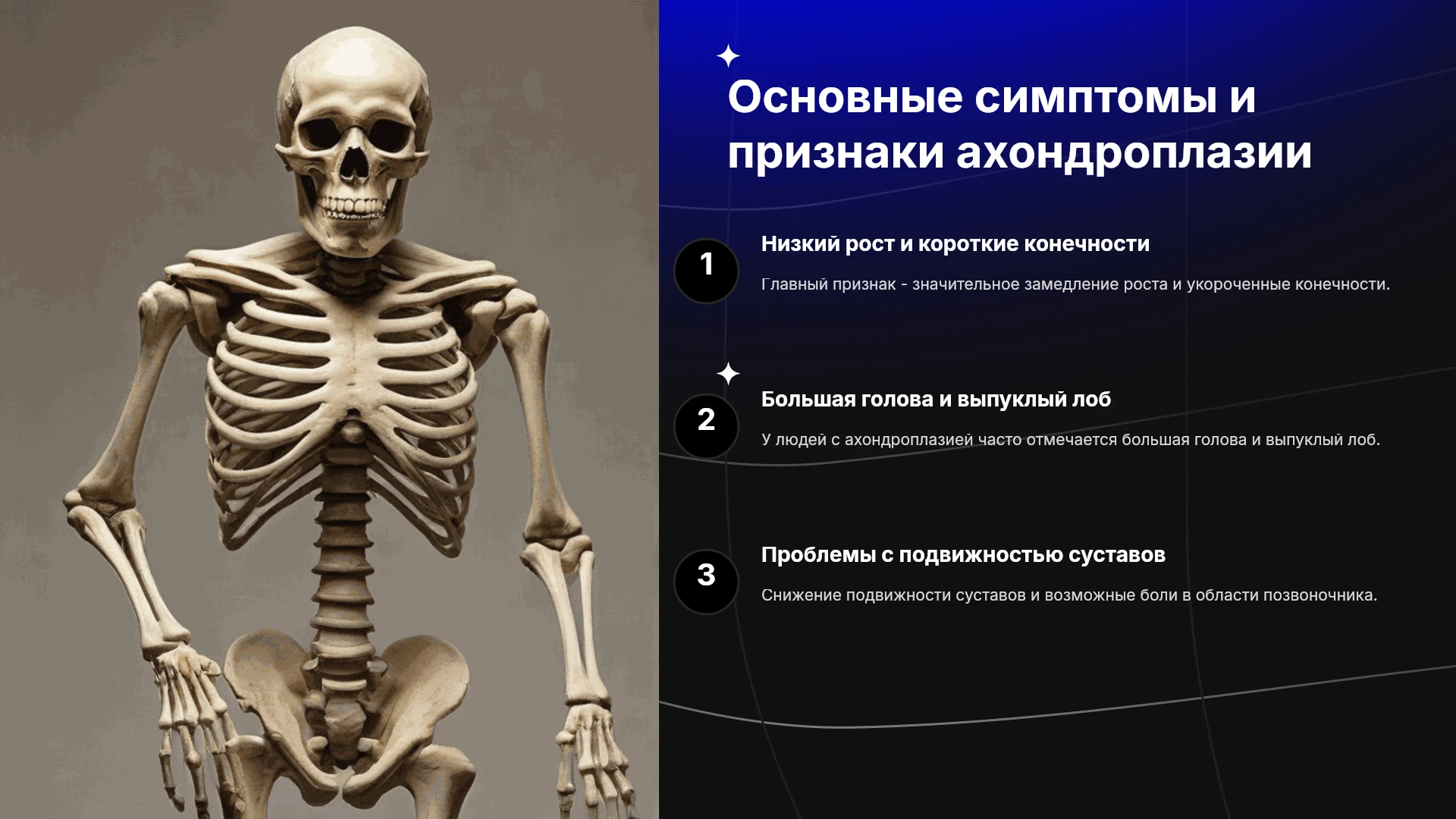 Основные симптомы и признаки ахондроплазии

1

Низкий рост и короткие конечности

Главный признак - значительное замедление роста и укороченные конечности.

2

Большая голова и выпуклый лоб

У людей с ахондроплазией часто отмечается большая голова и выпуклый лоб.

3

Проблемы с подвижностью суставов

Снижение подвижности суставов и возможные боли в области позвоночника.